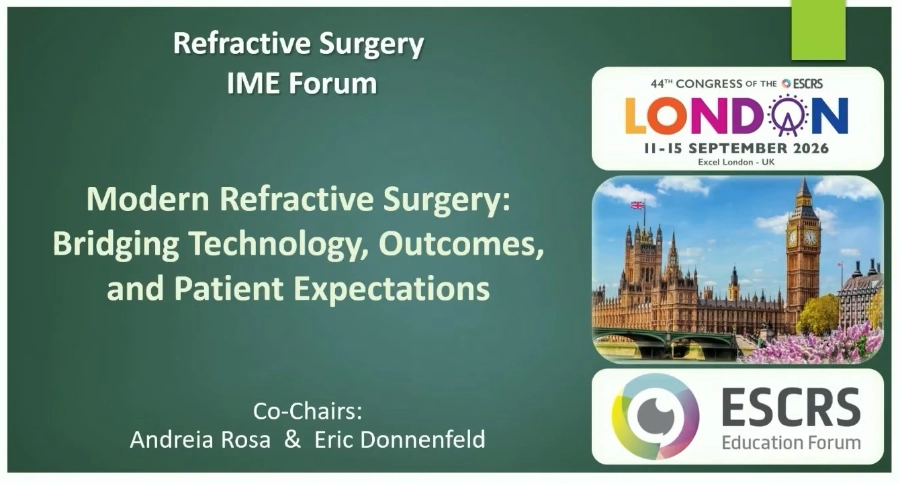 Refractive Surgery
IME Forum

Modern Refractive Surgery: Bridging Technology, Outcomes, and Patient Expectations

Co-Chairs:
Andreia Rosa & Eric Donnenfeld

44TH CONGRESS OF THE ESCRS
LONDON
11-15 SEPTEMBER 2026
Excel London - UK

ESCRS
Education Forum